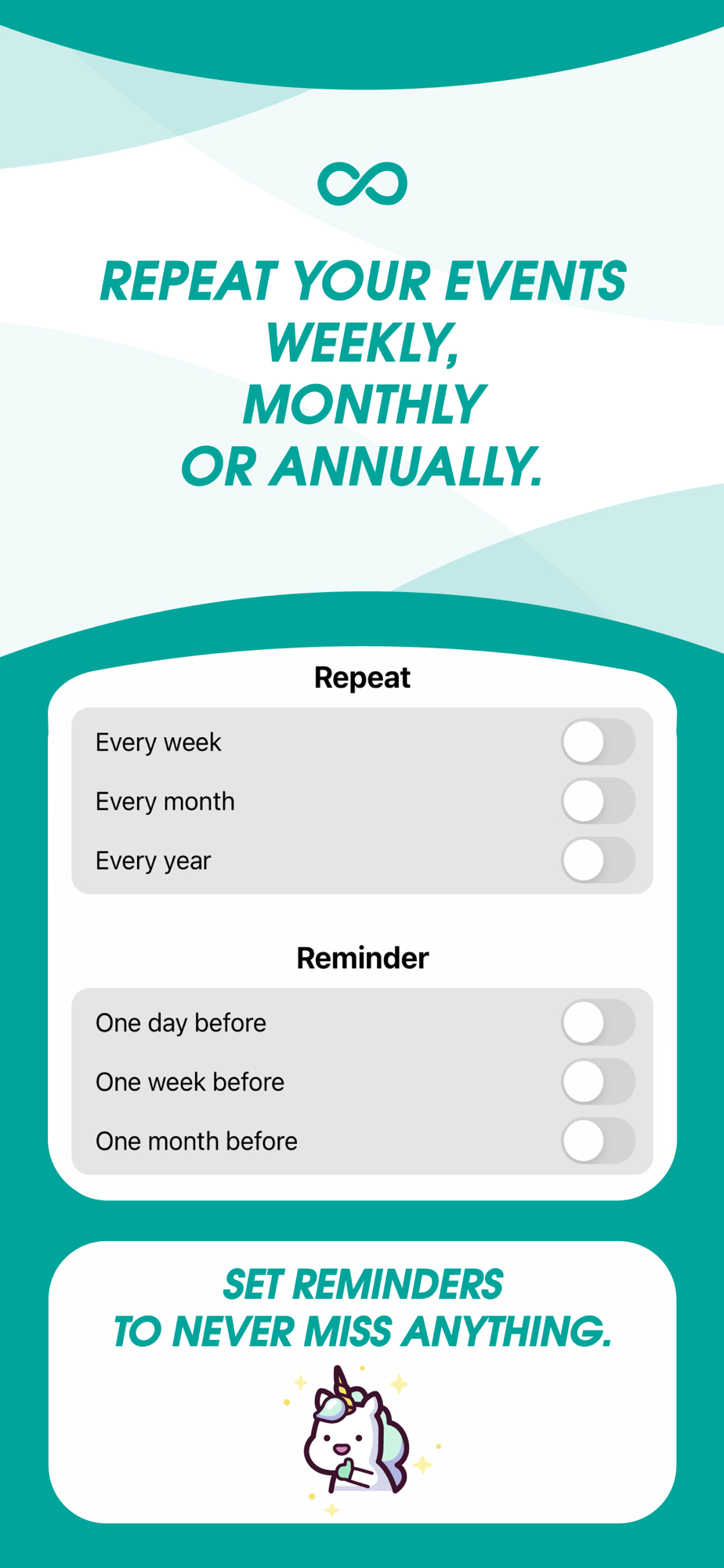 REPEAT YOUR EVENTS WEEKLY, MONTHLY OR ANNUALLY.

Repeat

Every week
Every month
Every year

Reminder

One day before
One week before
One month before

SET REMINDERS TO NEVER MISS ANYTHING.